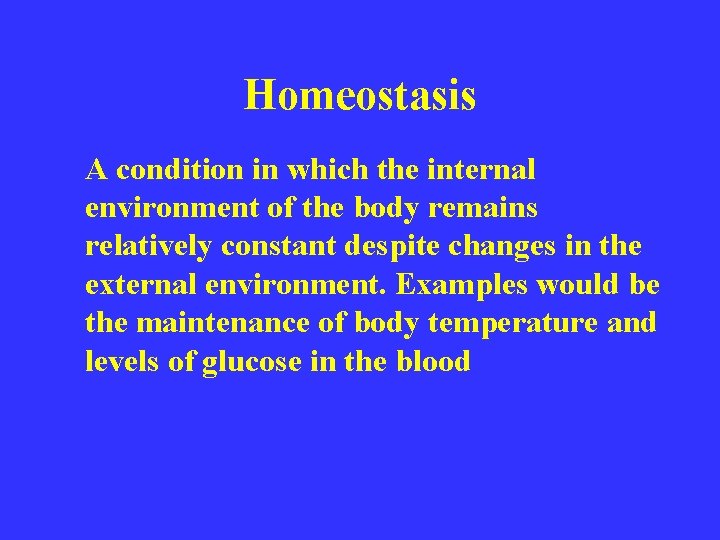 Homeostasis

A condition in which the internal environment of the body remains relatively constant despite changes in the external environment. Examples would be the maintenance of body temperature and levels of glucose in the blood